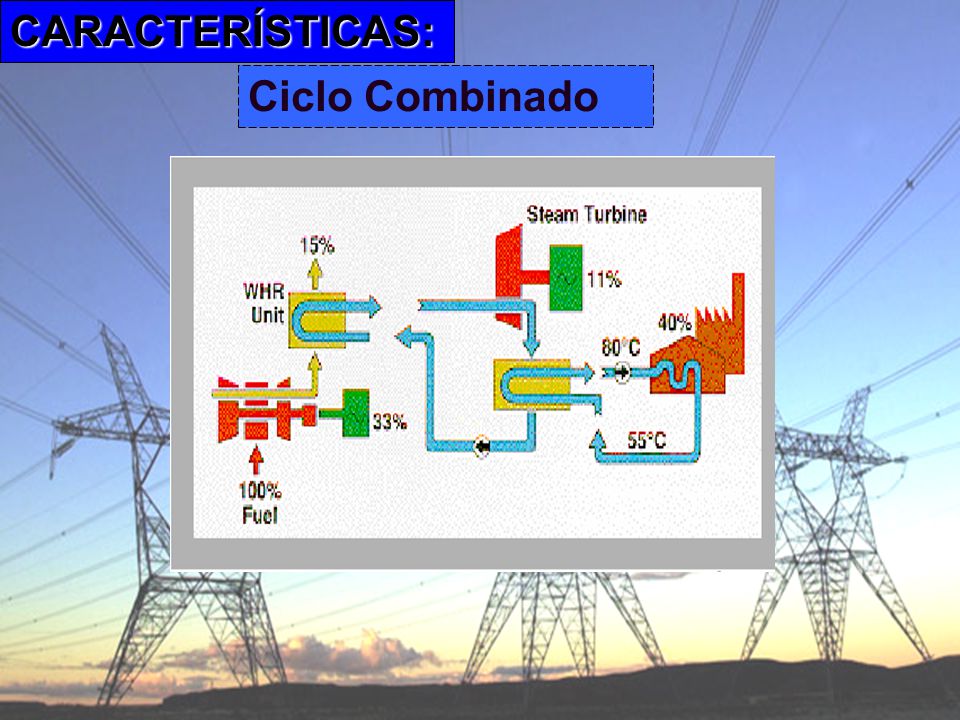 CARACTERÍSTICAS:

Ciclo Combinado

Steam Turbine

15%

WHR Unit

11%

40%

80°C

33%

55°C

100% Fuel